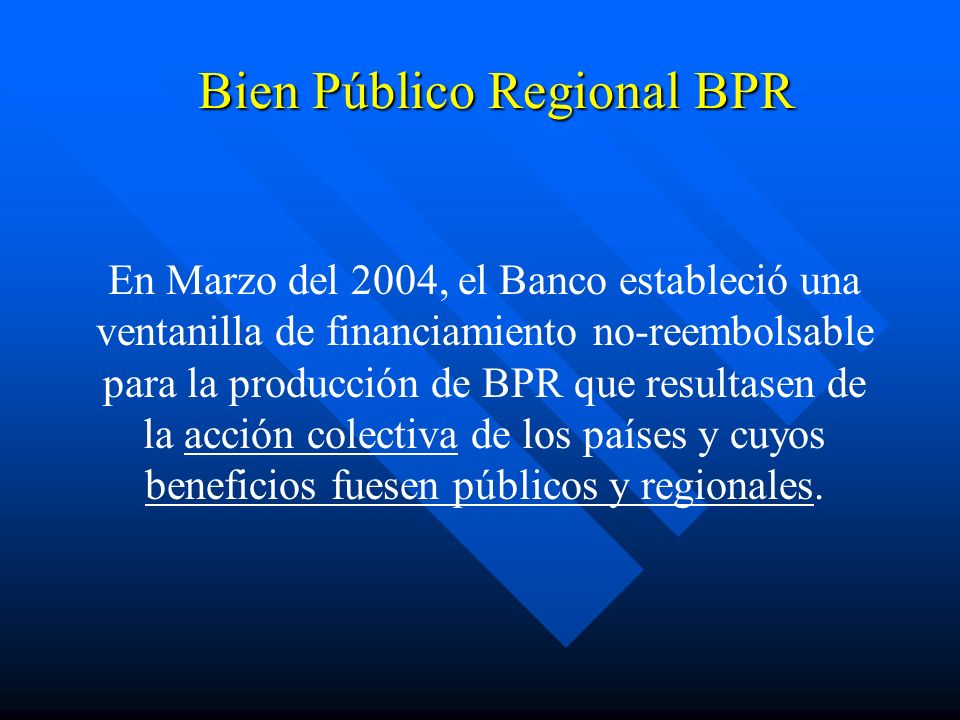 Bien Público Regional BPR

En Marzo del 2004, el Banco estableció una ventanilla de financiamiento no-reembolsable para la producción de BPR que resultasen de la acción colectiva de los países y cuyos beneficios fuesen públicos y regionales.